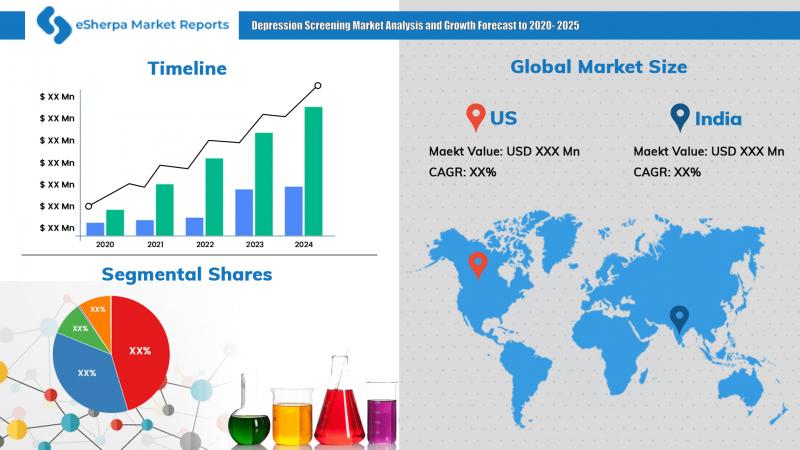 eSherpa Market Reports

Depression Screening Market Analysis and Growth Forecast to 2020- 2025

Timeline

$ XX Mn
$ XX Mn
$ XX Mn
$ XX Mn
$ XX Mn
$ XX Mn
$ XX Mn

2020 2021 2022 2023 2024

Segmental Shares

XX%
XX%
XX%
XX%

Global Market Size

US
Maekt Value: USD XXX Mn
CAGR: XX%

India
Maekt Value: USD XXX Mn
CAGR: XX%